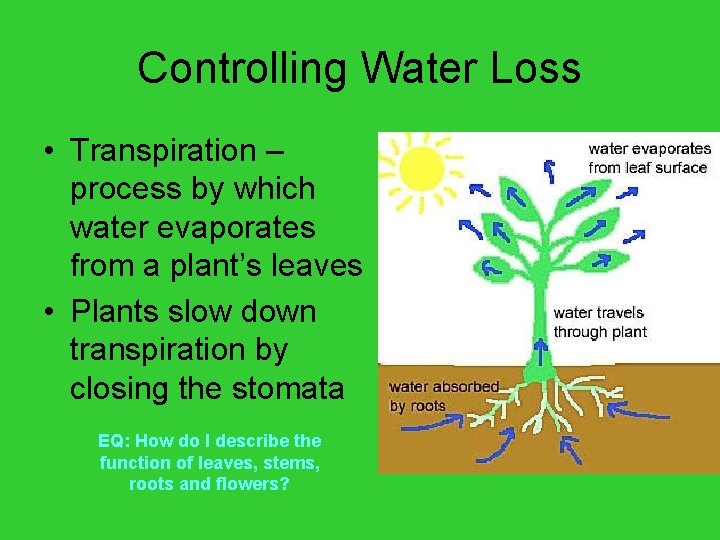 Controlling Water Loss

• Transpiration – process by which water evaporates from a plant's leaves

• Plants slow down transpiration by closing the stomata

EQ: How do I describe the function of leaves, stems, roots and flowers?

water evaporates from leaf surface

water travels through plant

water absorbed by roots